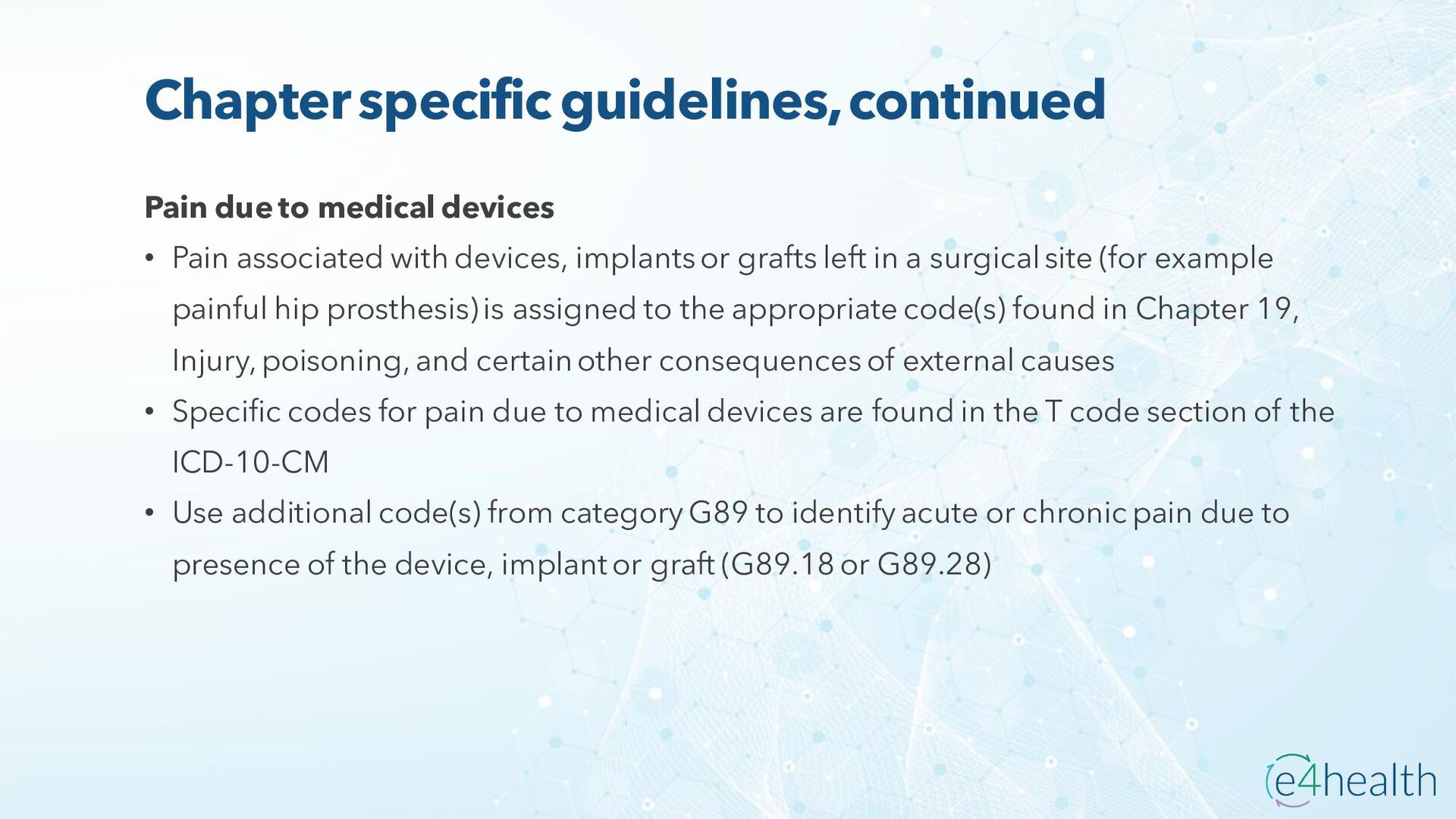 Chapter specific guidelines, continued

Pain due to medical devices

• Pain associated with devices, implants or grafts left in a surgical site (for example painful hip prosthesis) is assigned to the appropriate code(s) found in Chapter 19, Injury, poisoning, and certain other consequences of external causes
• Specific codes for pain due to medical devices are found in the T code section of the ICD-10-CM
• Use additional code(s) from category G89 to identify acute or chronic pain due to presence of the device, implant or graft (G89.18 or G89.28)

e4health